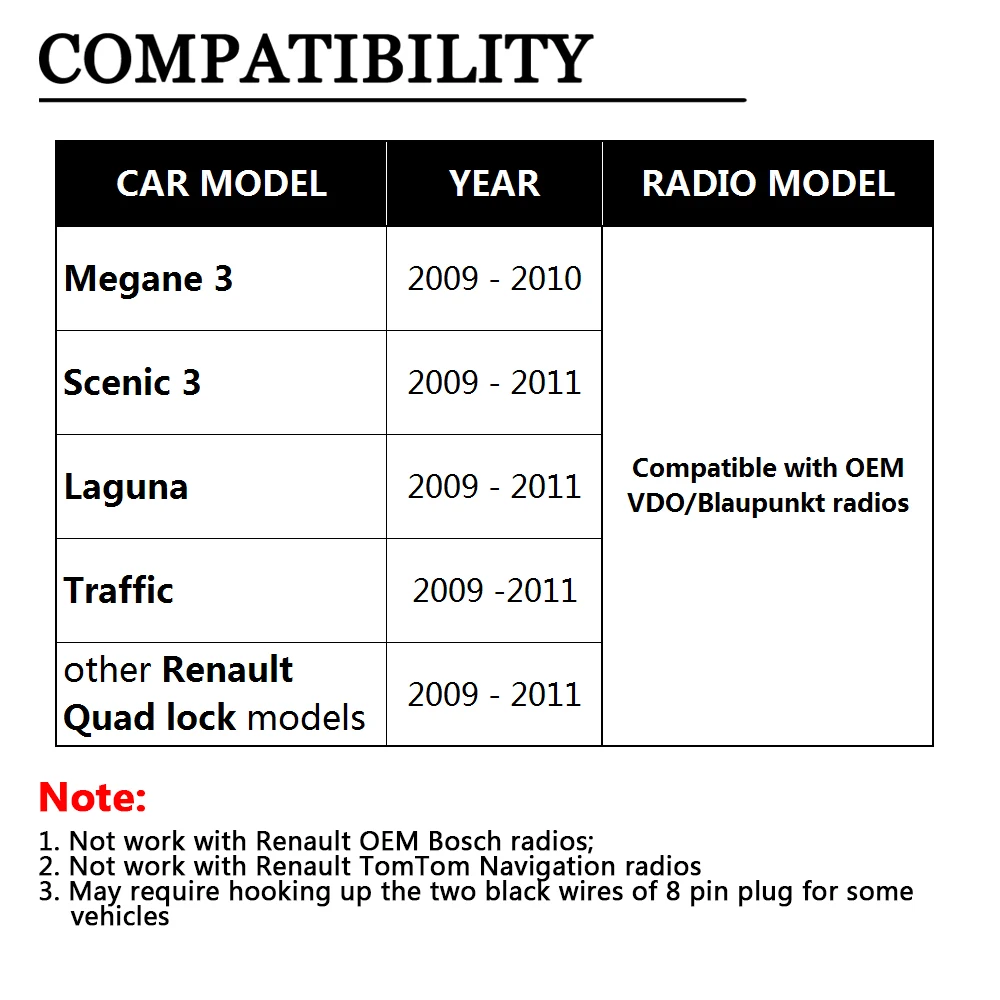 COMPATIBILITY

| CAR MODEL | YEAR | RADIO MODEL |
|---|---|---|
| Megane 3 | 2009 - 2010 | Compatible with OEM VDO/Blaupunkt radios |
| Scenic 3 | 2009 - 2011 | |
| Laguna | 2009 - 2011 | |
| Traffic | 2009 -2011 | |
| other Renault Quad lock models | 2009 - 2011 | |

Note:

1. Not work with Renault OEM Bosch radios;
2. Not work with Renault TomTom Navigation radios
3. May require hooking up the two black wires of 8 pin plug for some vehicles